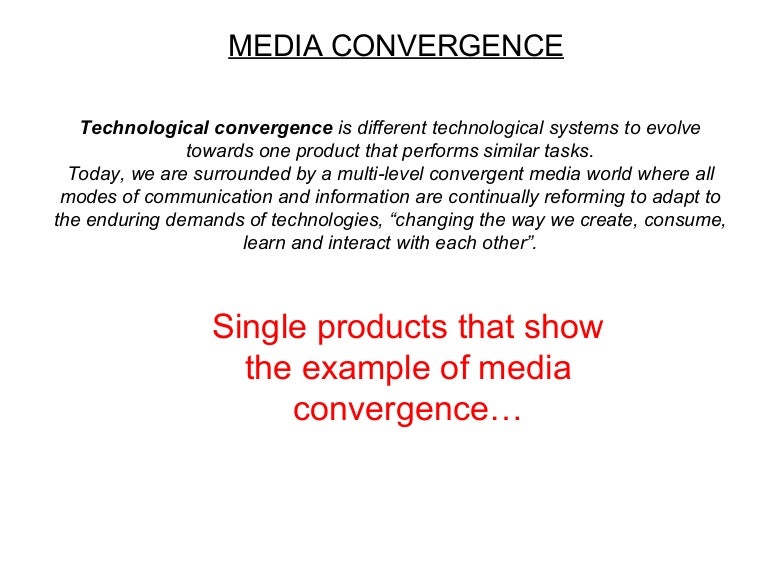 MEDIA CONVERGENCE

Technological convergence is different technological systems to evolve towards one product that performs similar tasks.
Today, we are surrounded by a multi-level convergent media world where all modes of communication and information are continually reforming to adapt to the enduring demands of technologies, “changing the way we create, consume, learn and interact with each other”.

Single products that show the example of media convergence…